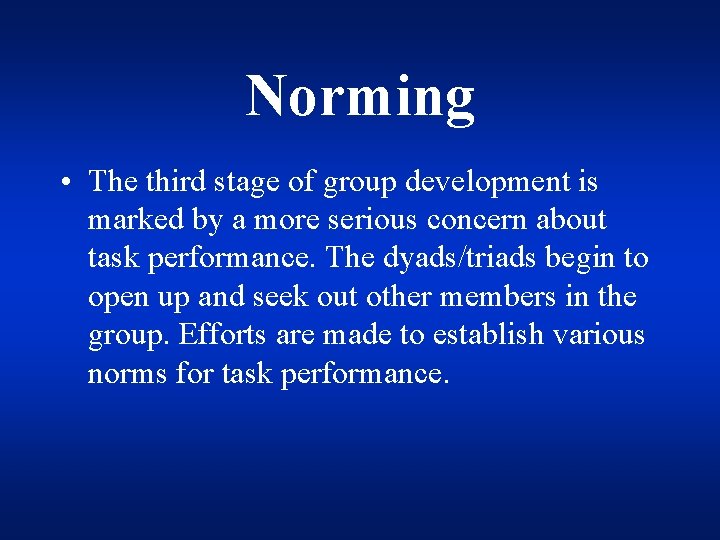 Norming

• The third stage of group development is marked by a more serious concern about task performance. The dyads/triads begin to open up and seek out other members in the group. Efforts are made to establish various norms for task performance.